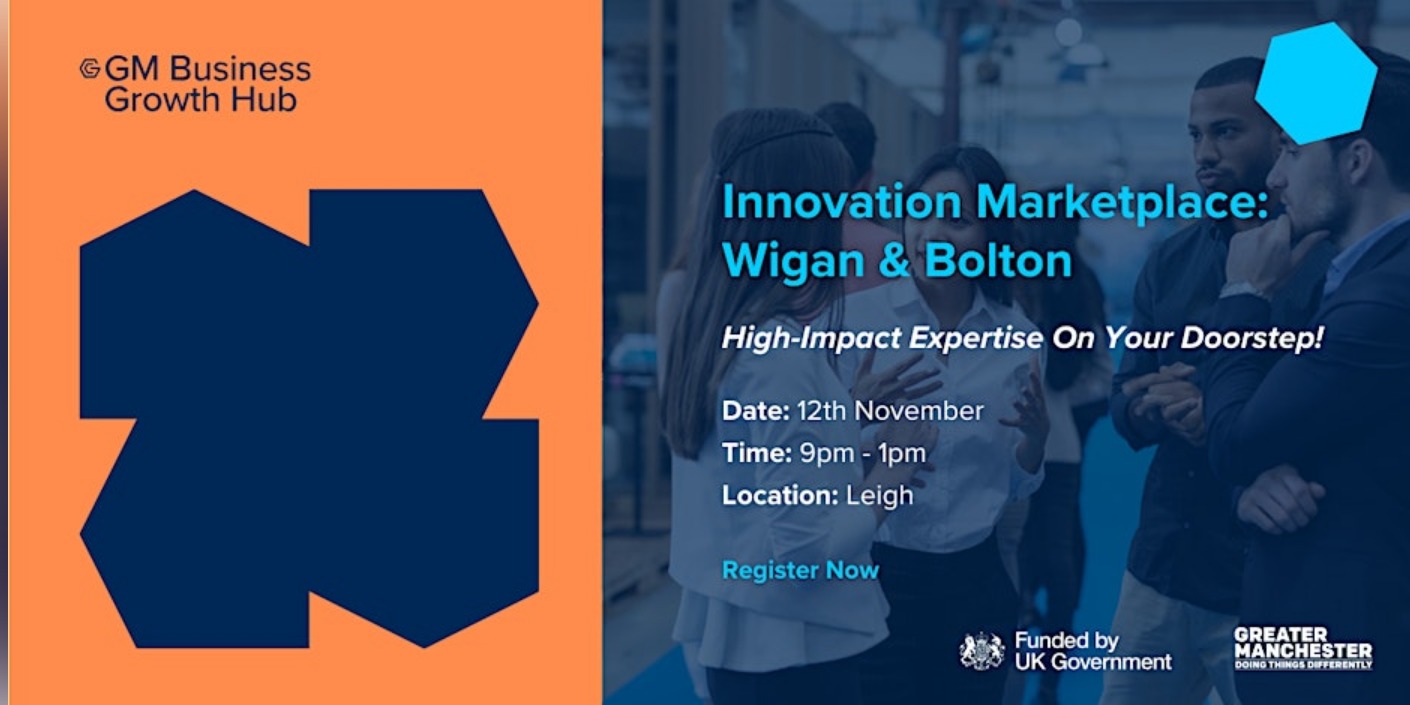 GM Business Growth Hub

Innovation Marketplace: Wigan & Bolton

High-Impact Expertise On Your Doorstep!

Date: 12th November
Time: 9pm - 1pm
Location: Leigh

Register Now

Funded by UK Government

GREATER MANCHESTER
DOING THINGS DIFFERENTLY